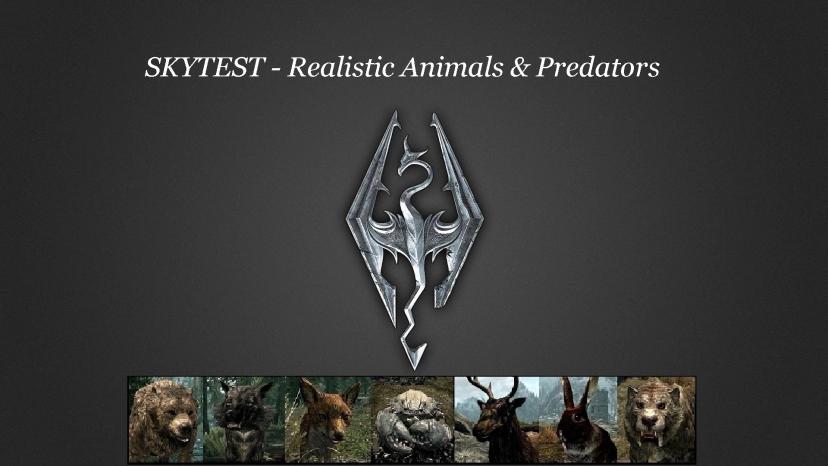 SKYTEST - Realistic Animals & Predators